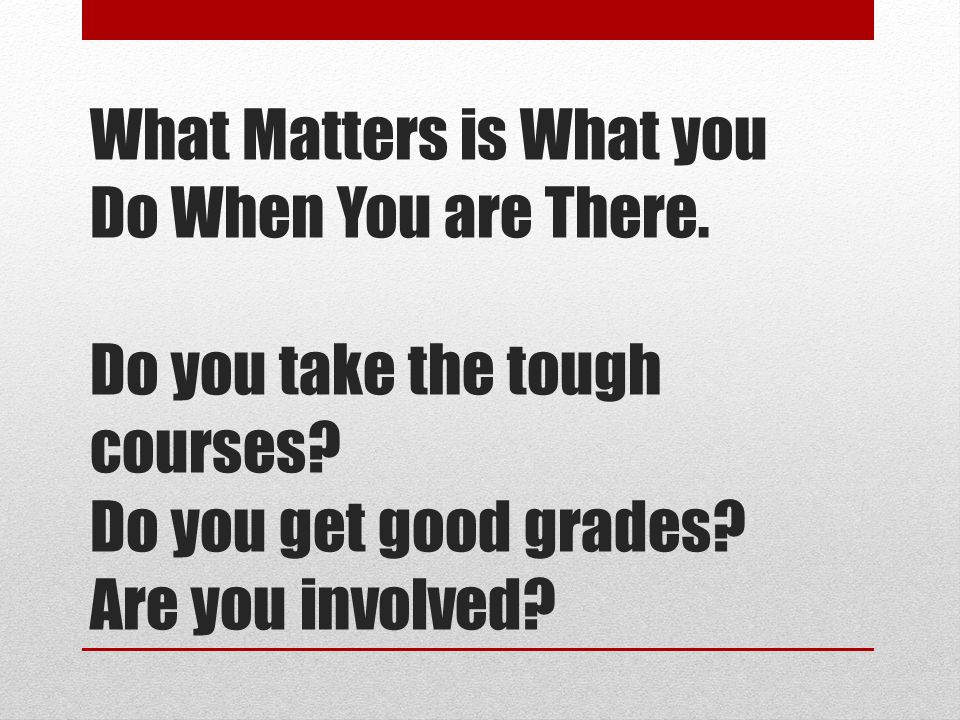 What Matters is What you Do When You are There.

Do you take the tough courses?
Do you get good grades?
Are you involved?